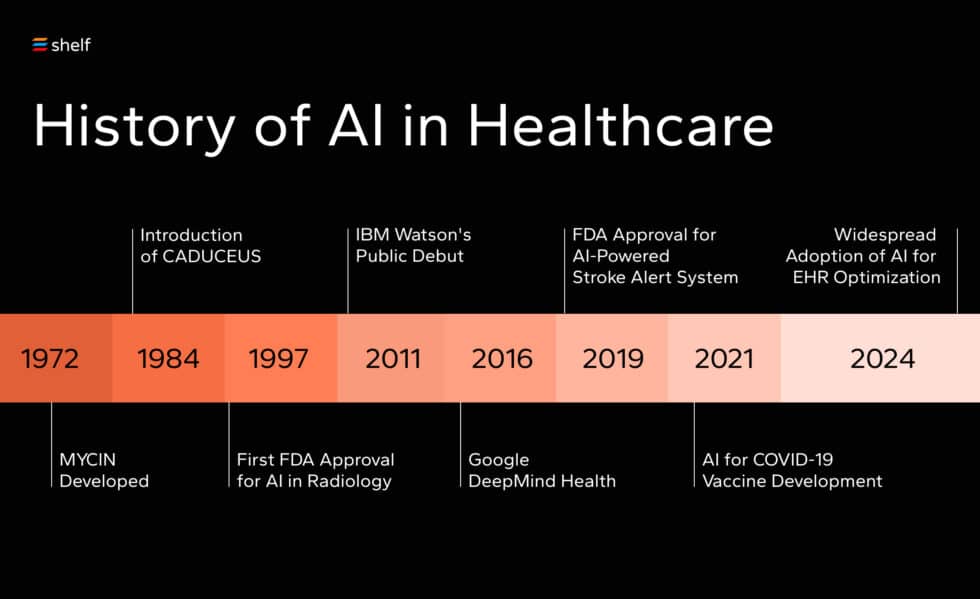 shelf

History of AI in Healthcare

Introduction of CADUCEUS

IBM Watson's Public Debut

FDA Approval for AI-Powered Stroke Alert System

Widespread Adoption of AI for EHR Optimization

1972

1984

1997

2011

2016

2019

2021

2024

MYCIN Developed

First FDA Approval for AI in Radiology

Google DeepMind Health

AI for COVID-19 Vaccine Development